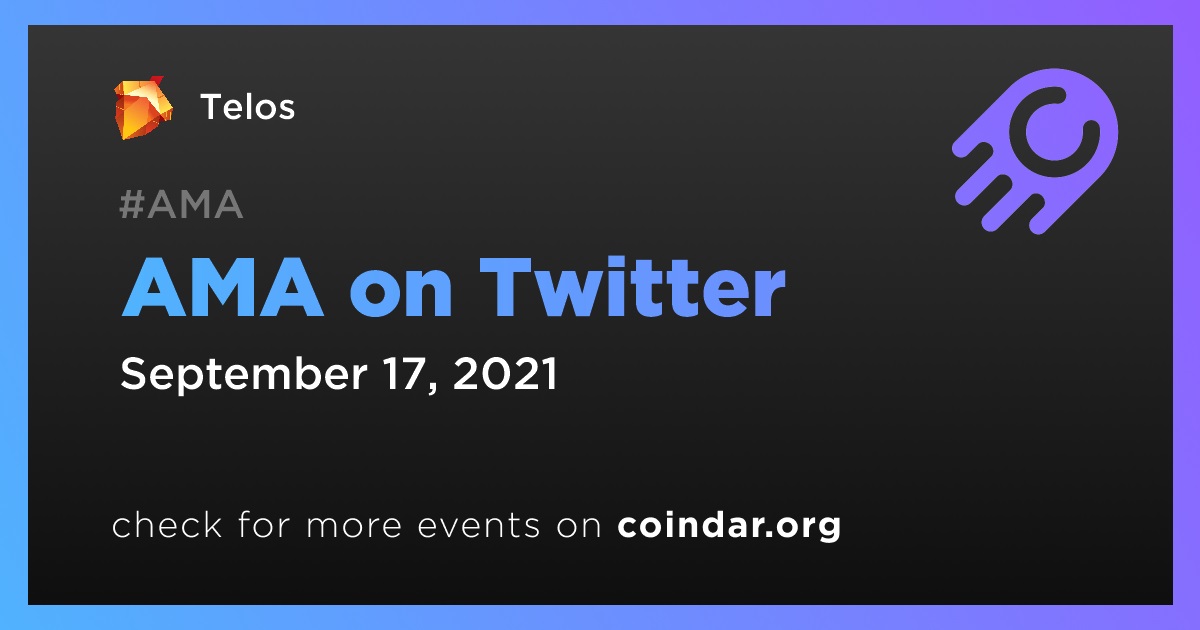 Telos

#AMA

AMA on Twitter

September 17, 2021

check for more events on coindar.org